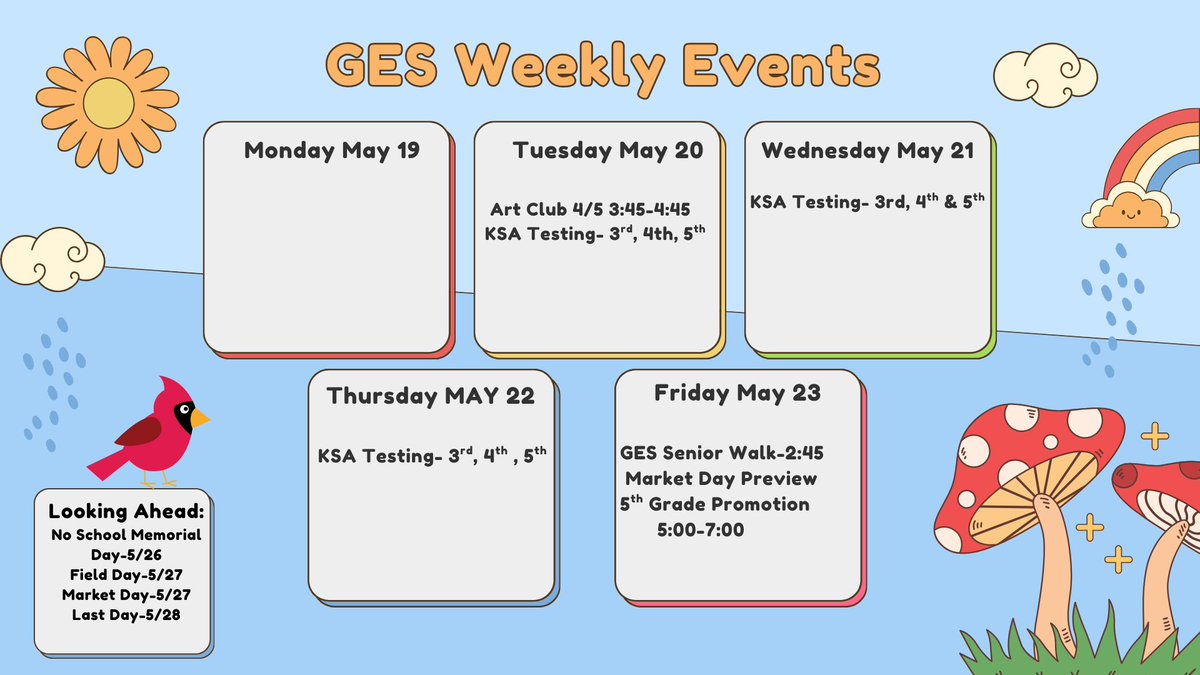 GES Weekly Events

Monday May 19

Tuesday May 20

Art Club 4/5 3:45-4:45
KSA Testing- 3$^{rd}$, 4th, 5$^{th}$

Wednesday May 21

KSA Testing- 3rd, 4$^{th}$ & 5$^{th}$

Thursday MAY 22

KSA Testing- 3$^{rd}$, 4$^{th}$ , 5$^{th}$

Friday May 23

GES Senior Walk-2:45
Market Day Preview
5$^{th}$ Grade Promotion
5:00-7:00

Looking Ahead:
No School Memorial Day-5/26
Field Day-5/27
Market Day-5/27
Last Day-5/28